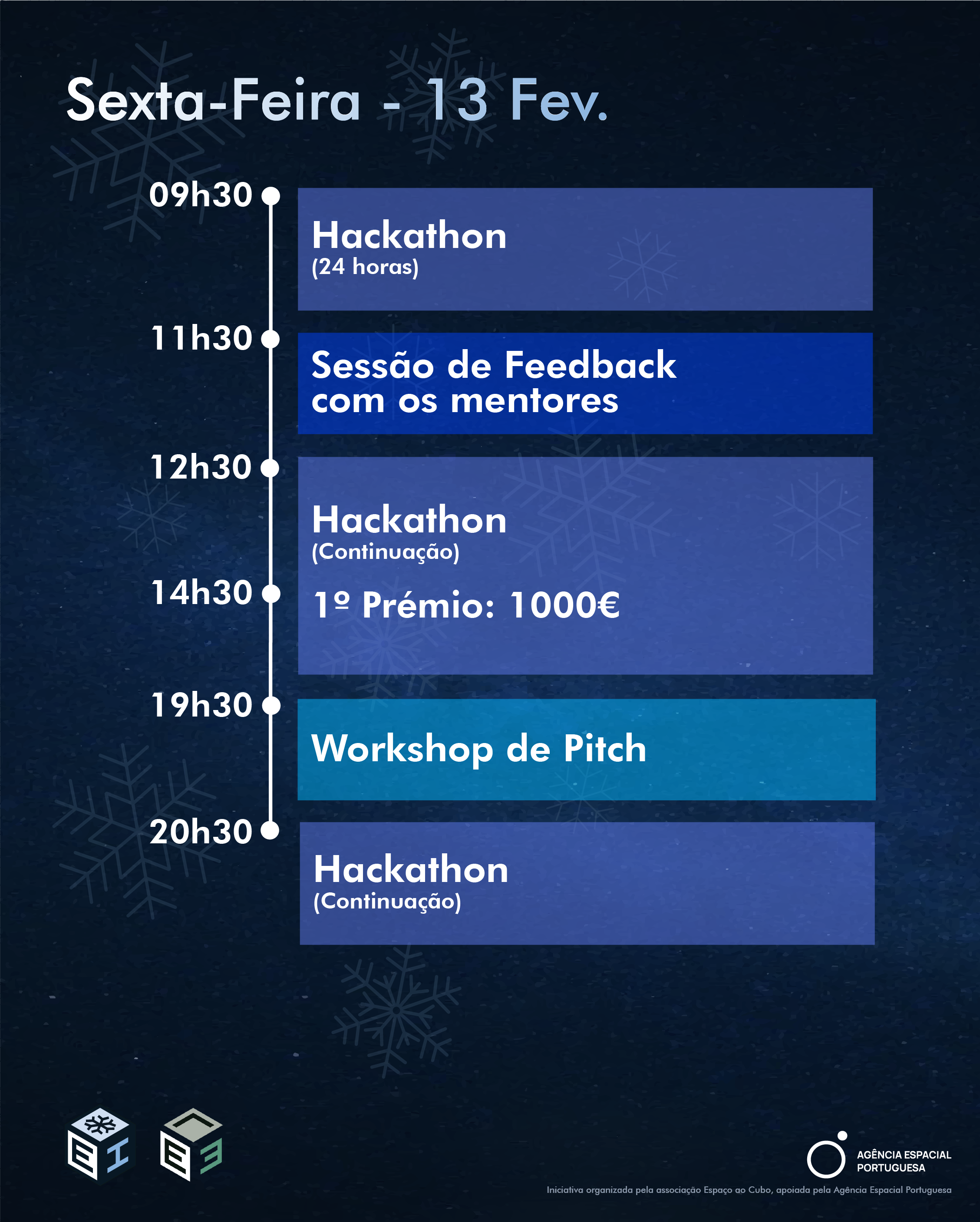 Sexta-Feira - 13 Fev.

09h30

Hackathon
(24 horas)

11h30

Sessão de Feedback com os mentores

12h30

Hackathon
(Continuação)

14h30

1º Prémio: 1000€

19h30

Workshop de Pitch

20h30

Hackathon
(Continuação)

AGÊNCIA ESPACIAL PORTUGUESA

Iniciativa organizada pela associação Espaço ao Cubo, apoiada pela Agência Espacial Portuguesa